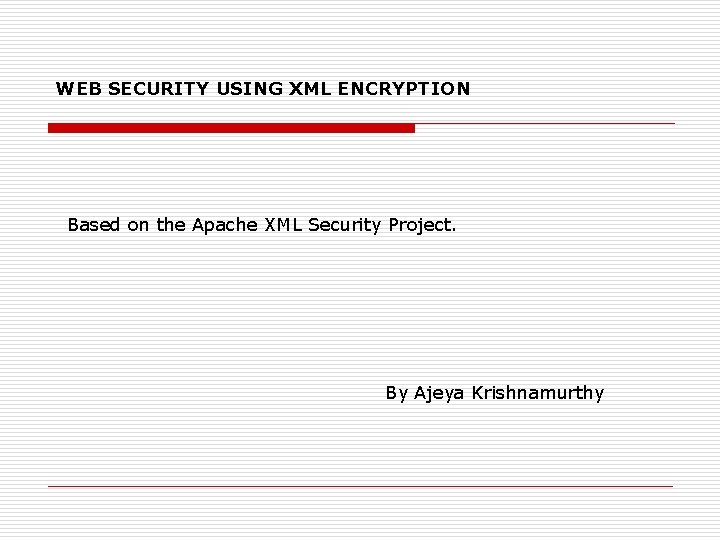 WEB SECURITY USING XML ENCRYPTION

Based on the Apache XML Security Project.

By Ajeya Krishnamurthy